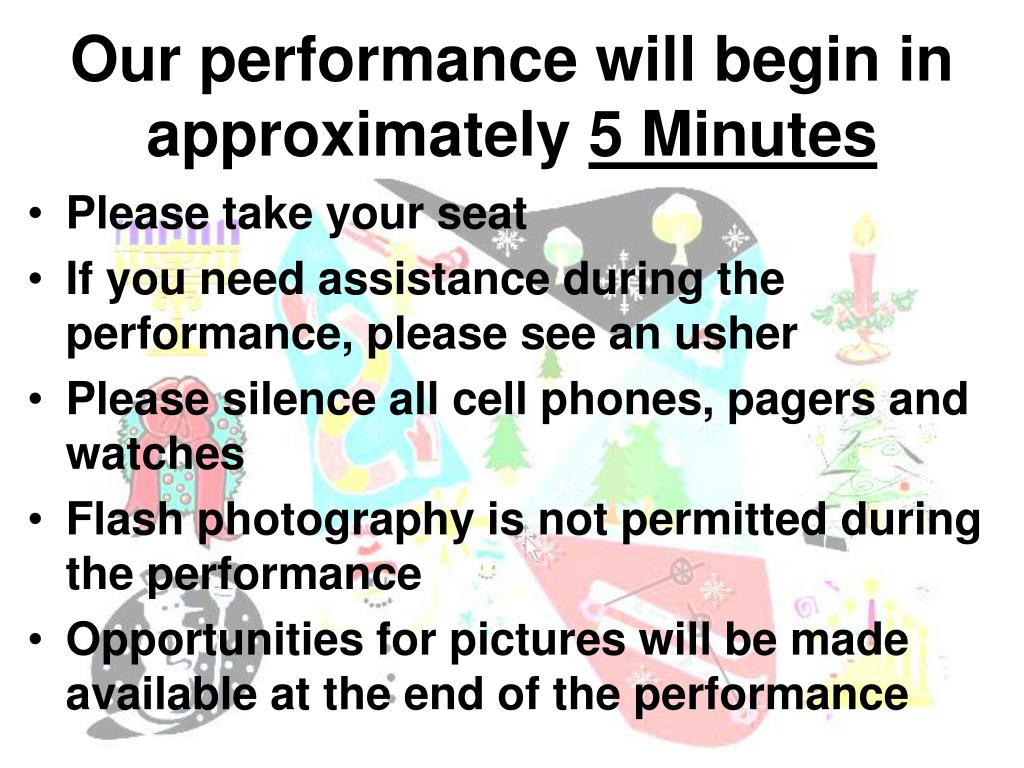 Our performance will begin in approximately 5 Minutes

• Please take your seat
• If you need assistance during the performance, please see an usher
• Please silence all cell phones, pagers and watches
• Flash photography is not permitted during the performance
• Opportunities for pictures will be made available at the end of the performance